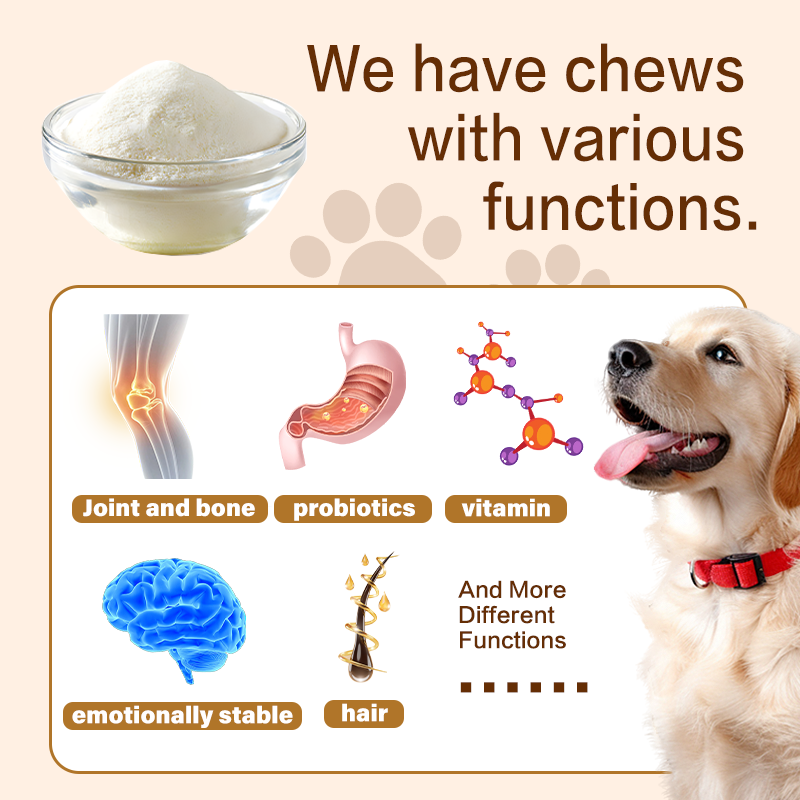 We have chews with various functions.

Joint and bone

probiotics

vitamin

emotionally stable

hair

And More Different Functions

......